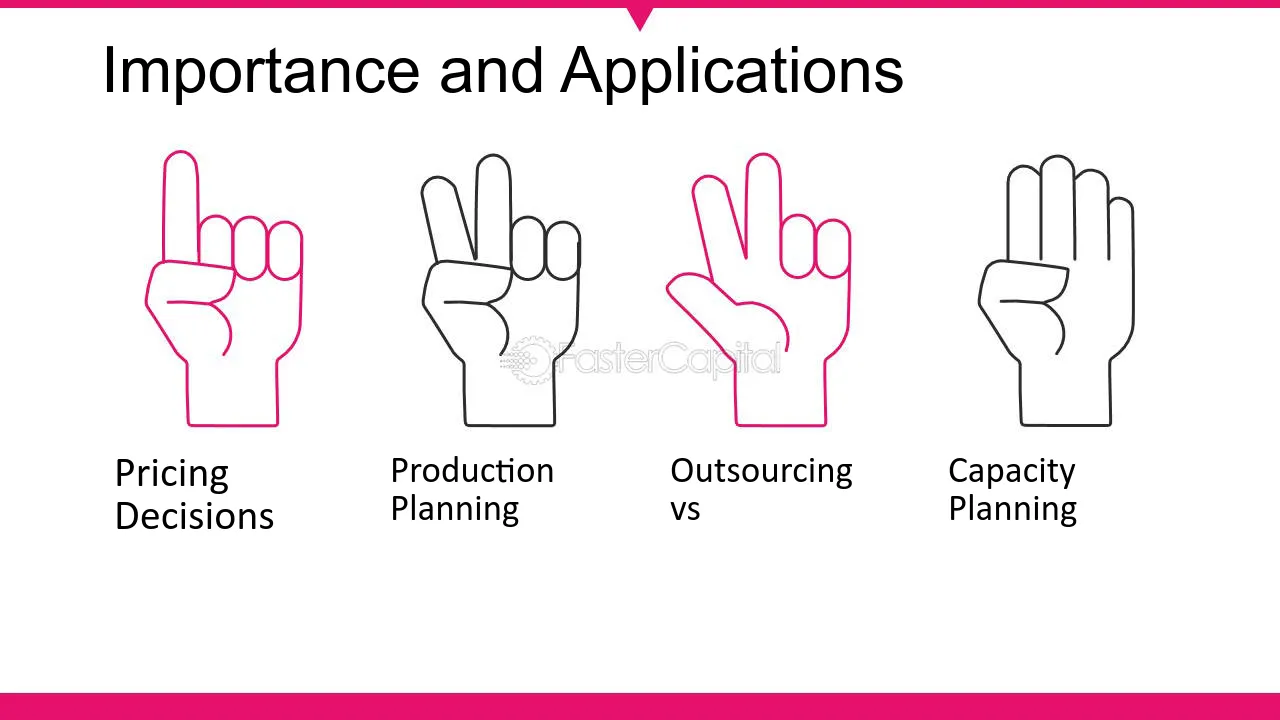 Importance and Applications

Pricing Decisions

Production Planning

Outsourcing vs

Capacity Planning

FasterCapital